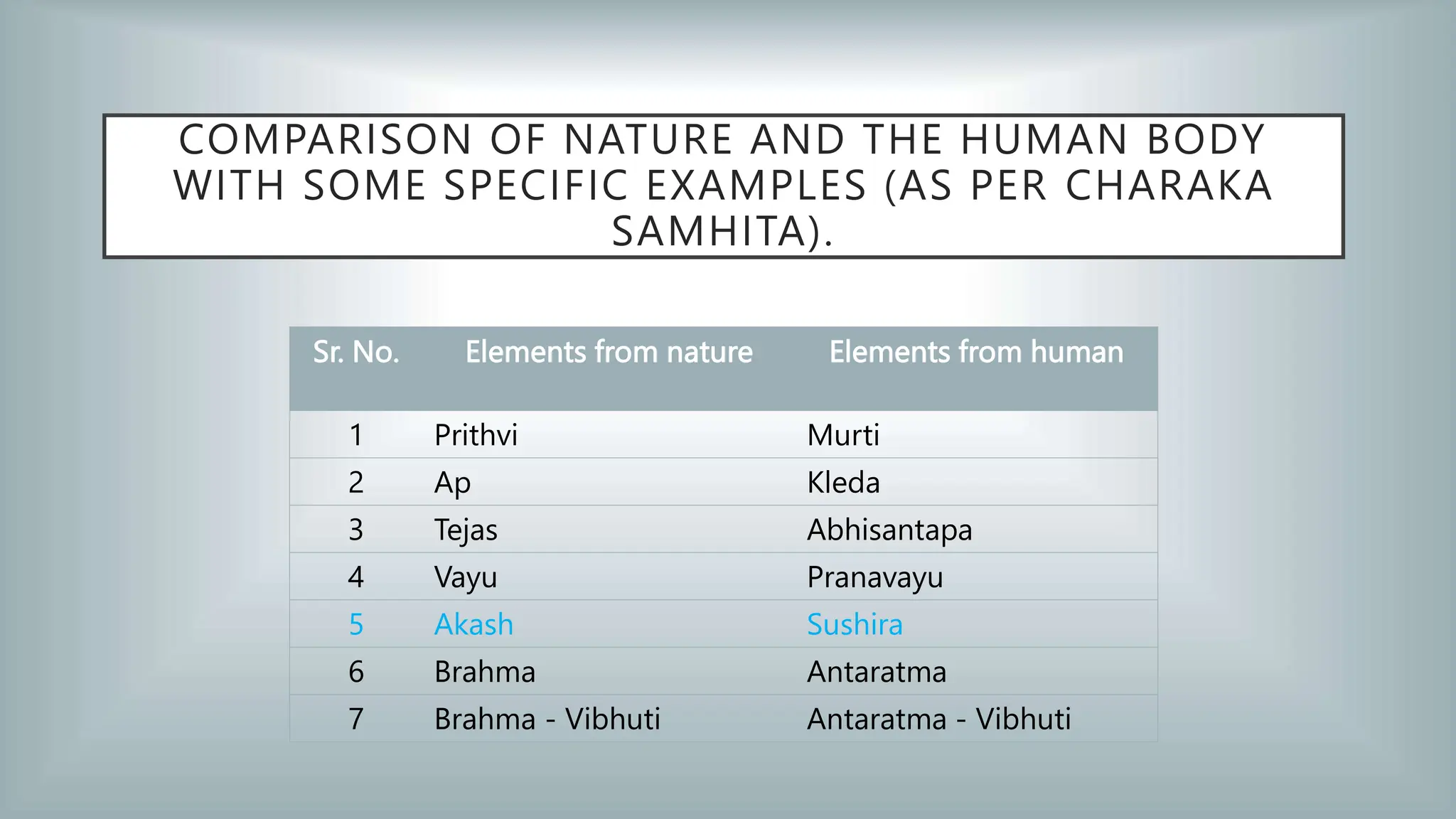 COMPARISON OF NATURE AND THE HUMAN BODY WITH SOME SPECIFIC EXAMPLES (AS PER CHARAKA SAMHITA).

| Sr. No. | Elements from nature | Elements from human |
|---|---|---|
| 1 | Prithvi | Murti |
| 2 | Ap | Kleda |
| 3 | Tejas | Abhisantapa |
| 4 | Vayu | Pranavayu |
| 5 | Akash | Sushira |
| 6 | Brahma | Antaratma |
| 7 | Brahma - Vibhuti | Antaratma - Vibhuti |